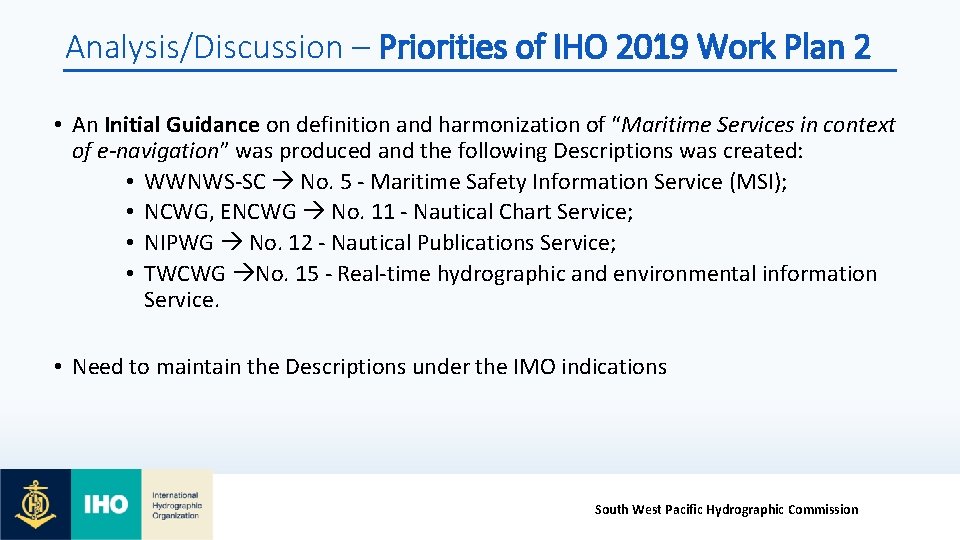 Analysis/Discussion – Priorities of IHO 2019 Work Plan 2

• An Initial Guidance on definition and harmonization of "Maritime Services in context of e-navigation" was produced and the following Descriptions was created:
  • WWNWS-SC → No. 5 - Maritime Safety Information Service (MSI);
  • NCWG, ENCWG → No. 11 - Nautical Chart Service;
  • NIPWG → No. 12 - Nautical Publications Service;
  • TWCWG →No. 15 - Real-time hydrographic and environmental information Service.

• Need to maintain the Descriptions under the IMO indications

IHO International Hydrographic Organization

South West Pacific Hydrographic Commission